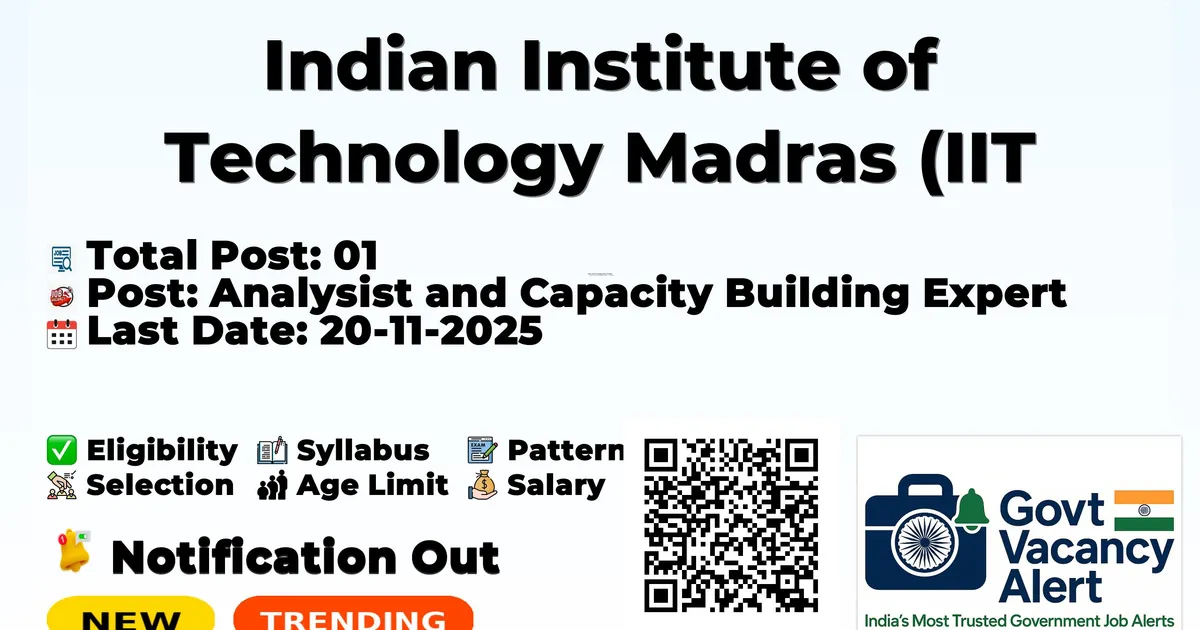 Indian Institute of Technology Madras (IIT

Total Post: 01
Post: Analysist and Capacity Building Expert
Last Date: 20-11-2025

Eligibility Syllabus Pattern
Selection Age Limit Salary

Notification Out

NEW TRENDING

Govt Vacancy Alert
India's Most Trusted Government Job Alerts